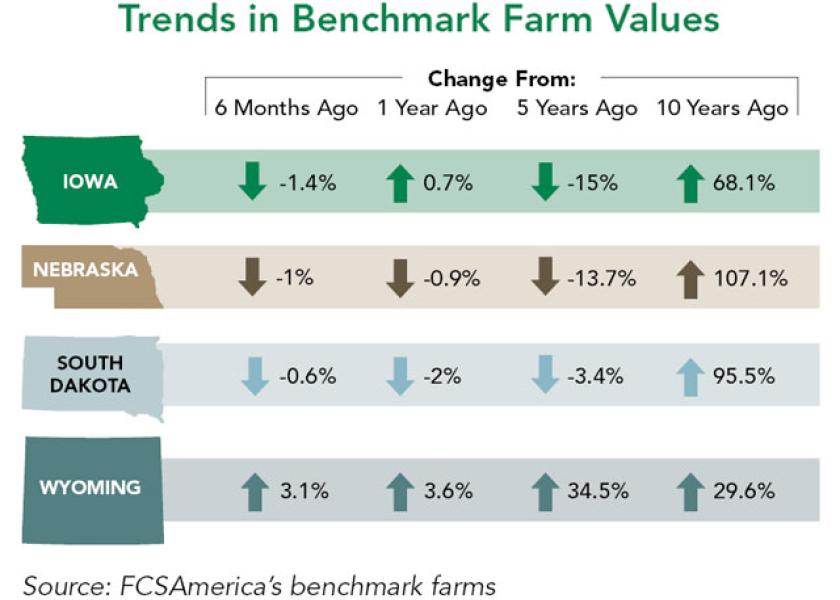 Trends in Benchmark Farm Values

Change From:

| | 6 Months Ago | 1 Year Ago | 5 Years Ago | 10 Years Ago |
|---|---|---|---|---|
| IOWA | -1.4% | 0.7% | -15% | 68.1% |
| NEBRASKA | -1% | -0.9% | -13.7% | 107.1% |
| SOUTH DAKOTA | -0.6% | -2% | -3.4% | 95.5% |
| WYOMING | 3.1% | 3.6% | 34.5% | 29.6% |

Source: FCSAmerica's benchmark farms